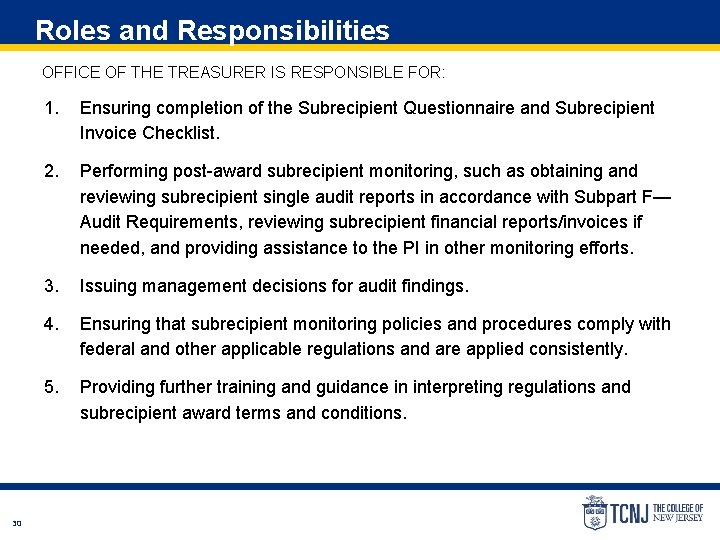 Roles and Responsibilities

OFFICE OF THE TREASURER IS RESPONSIBLE FOR:

1. Ensuring completion of the Subrecipient Questionnaire and Subrecipient Invoice Checklist.

2. Performing post-award subrecipient monitoring, such as obtaining and reviewing subrecipient single audit reports in accordance with Subpart F—Audit Requirements, reviewing subrecipient financial reports/invoices if needed, and providing assistance to the PI in other monitoring efforts.

3. Issuing management decisions for audit findings.

4. Ensuring that subrecipient monitoring policies and procedures comply with federal and other applicable regulations and are applied consistently.

5. Providing further training and guidance in interpreting regulations and subrecipient award terms and conditions.

30

TCNJ THE COLLEGE OF NEW JERSEY